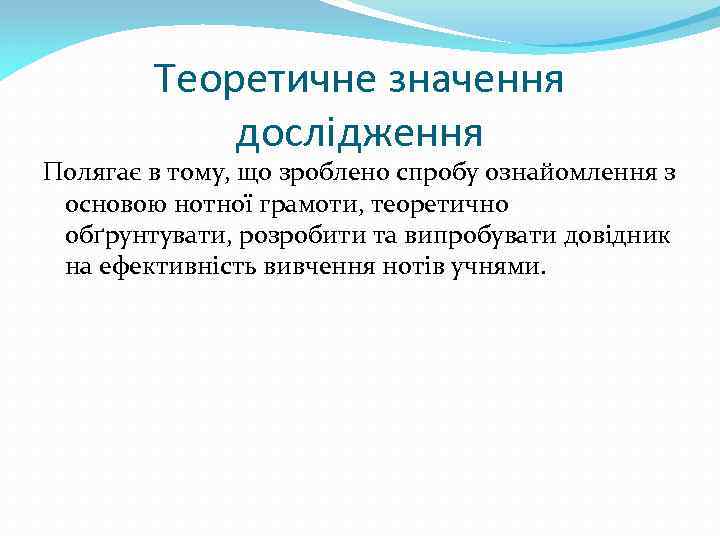 Теоретичне значення дослідження

Полягає в тому, що зроблено спробу ознайомлення з основою нотної грамоти, теоретично обґрунтувати, розробити та випробувати довідник на ефективність вивчення нотів учнями.